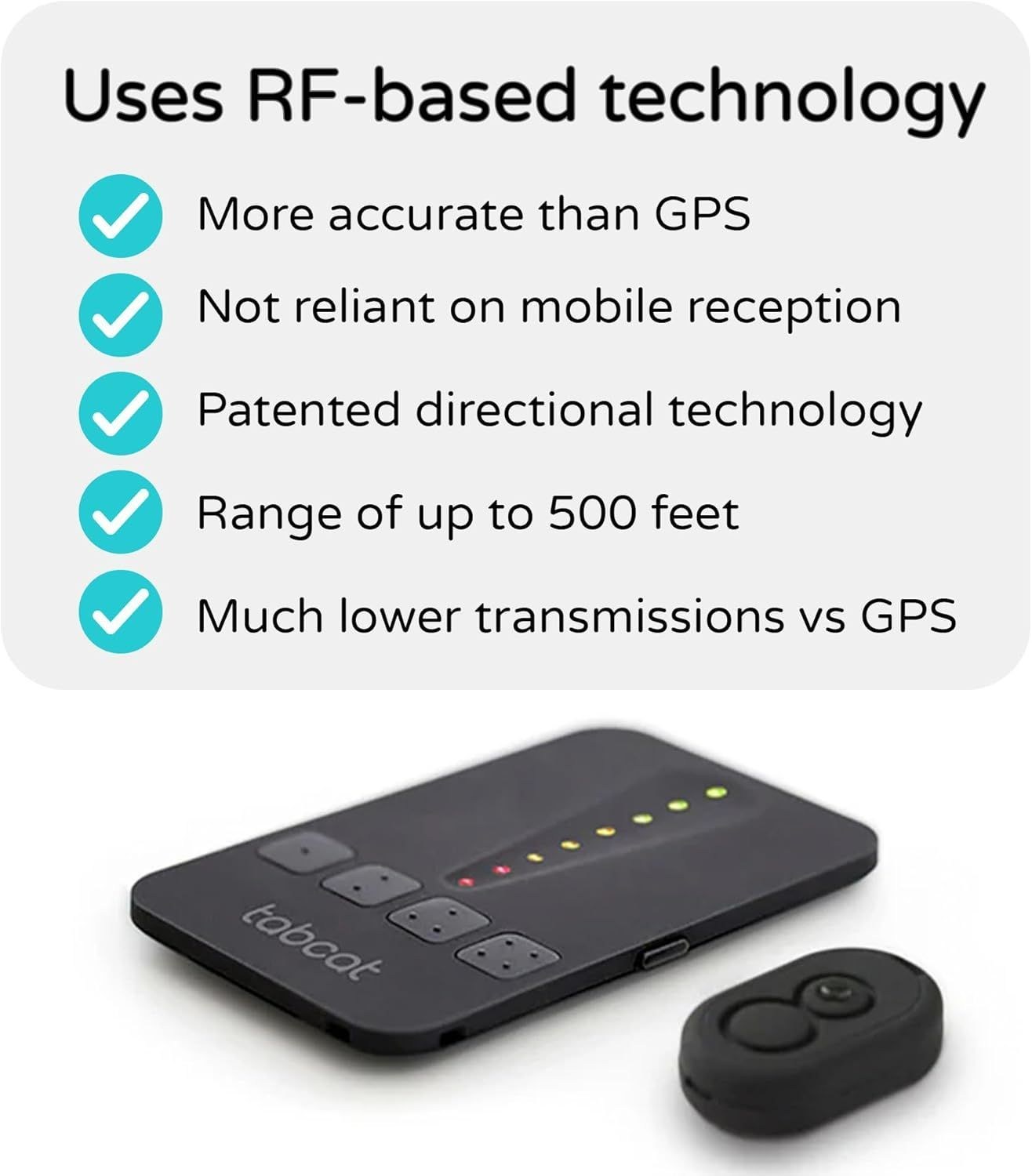 Uses RF-based technology

More accurate than GPS

Not reliant on mobile reception

Patented directional technology

Range of up to 500 feet

Much lower transmissions vs GPS

tabcat